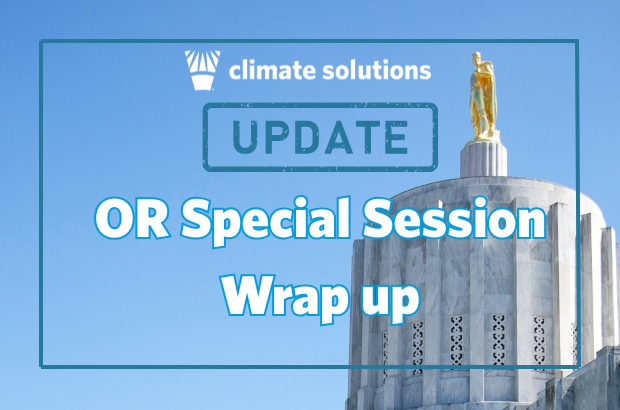 climate solutions

UPDATE

OR Special Session
Wrap up